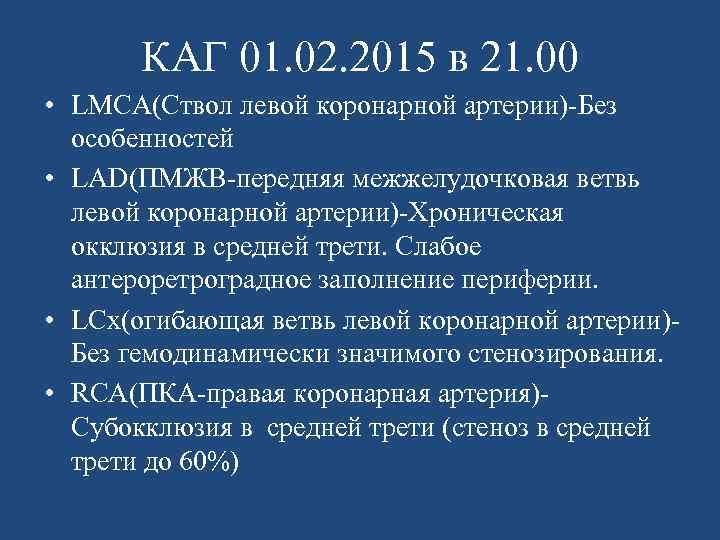 КАГ 01.02.2015 в 21.00

• LMCA(Ствол левой коронарной артерии)-Без особенностей

• LAD(ПМЖВ-передняя межжелудочковая ветвь левой коронарной артерии)-Хроническая окклюзия в средней трети. Слабое антероретроградное заполнение периферии.

• LCx(огибающая ветвь левой коронарной артерии)-Без гемодинамически значимого стенозирования.

• RCA(ПКА-правая коронарная артерия)-Субокклюзия в средней трети (стеноз в средней трети до 60%)